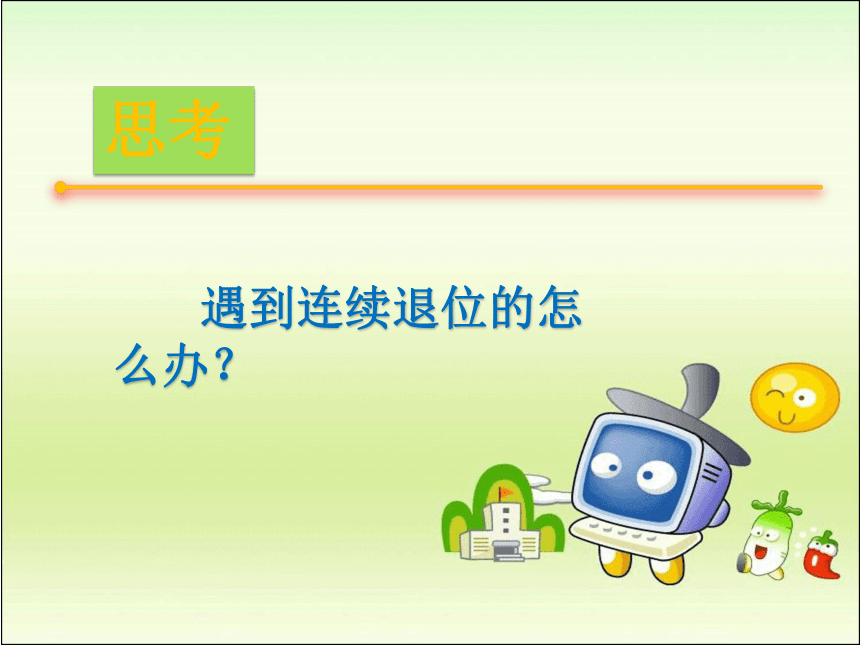 思考

遇到连续退位的怎么办？